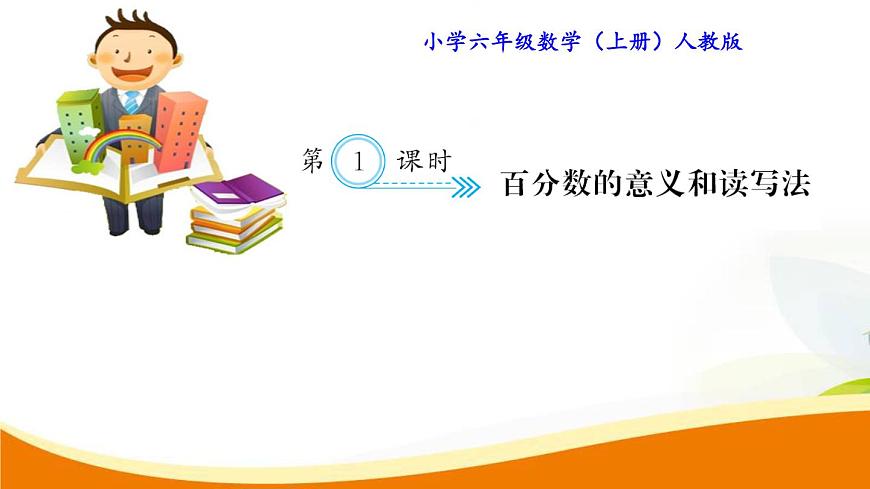 小学六年级数学（上册）人教版

第 1 课时

百分数的意义和读写法